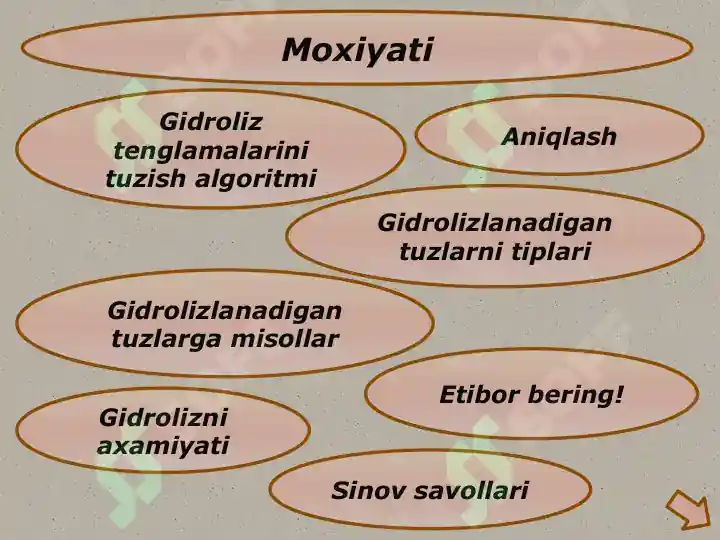 Moxiyati

Gidroliz tenglamalarini tuzish algoritmi

Aniqlash

Gidrolizlanadigan tuzlarni tiplari

Gidrolizlanadigan tuzlarga misollar

Etibor bering!

Gidrolizni axamiyati

Sinov savollari